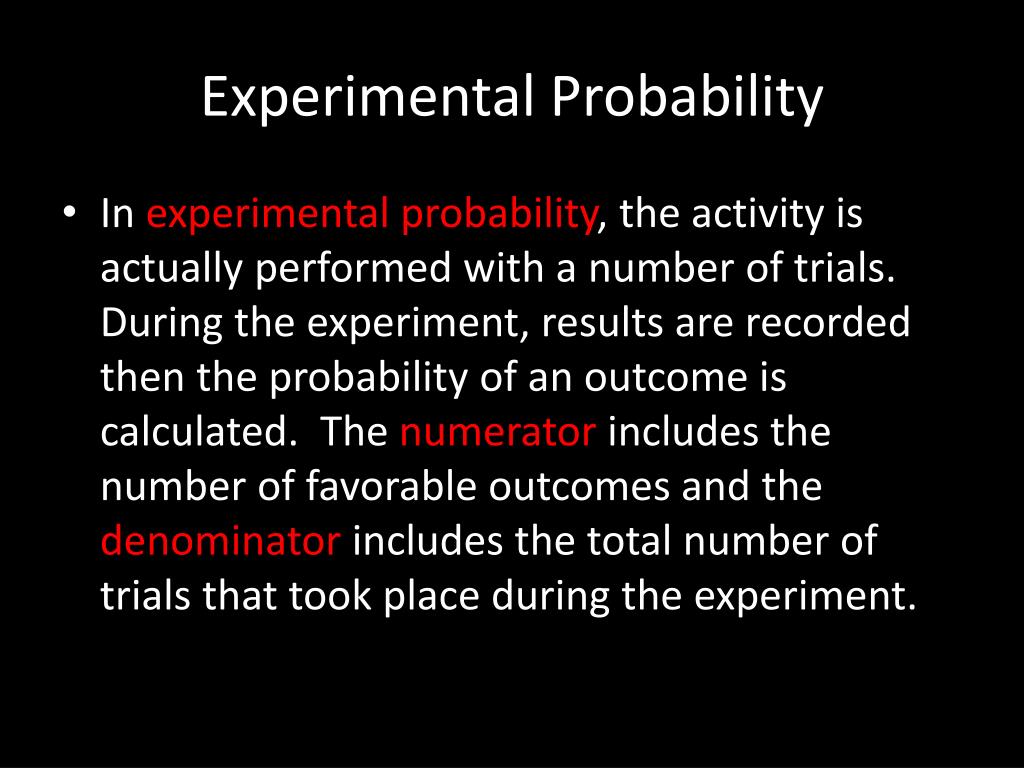 Experimental Probability

• In experimental probability, the activity is actually performed with a number of trials. During the experiment, results are recorded then the probability of an outcome is calculated. The numerator includes the number of favorable outcomes and the denominator includes the total number of trials that took place during the experiment.